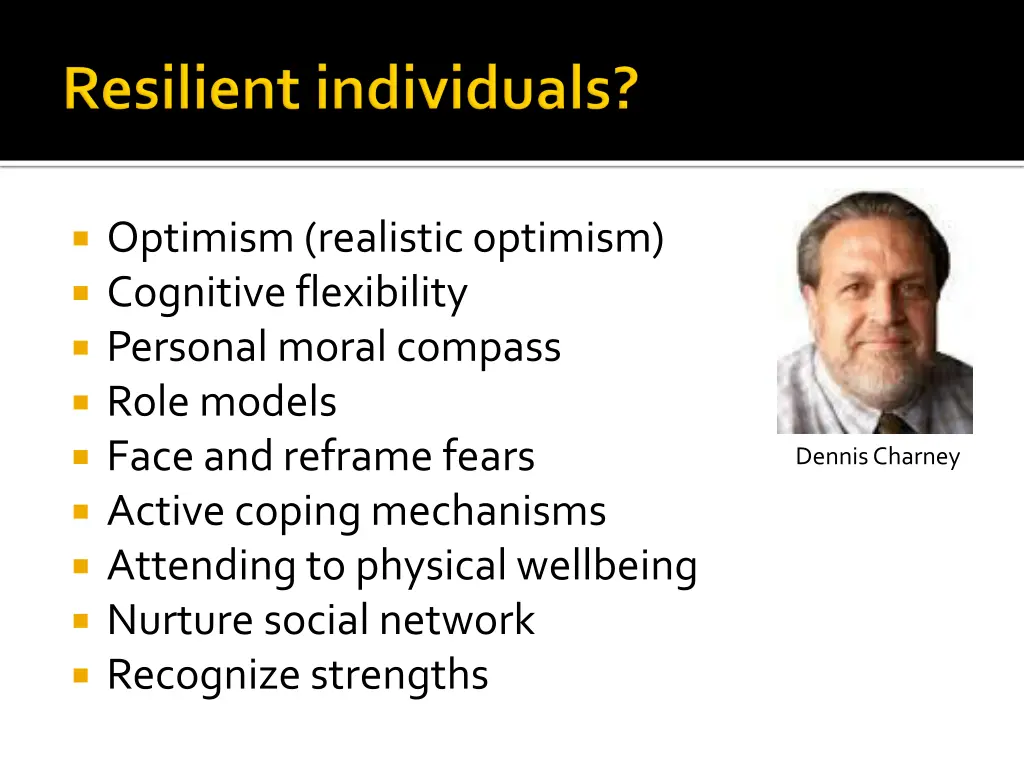 Resilient individuals?

- Optimism (realistic optimism)
- Cognitive flexibility
- Personal moral compass
- Role models
- Face and reframe fears
- Active coping mechanisms
- Attending to physical wellbeing
- Nurture social network
- Recognize strengths

Dennis Charney